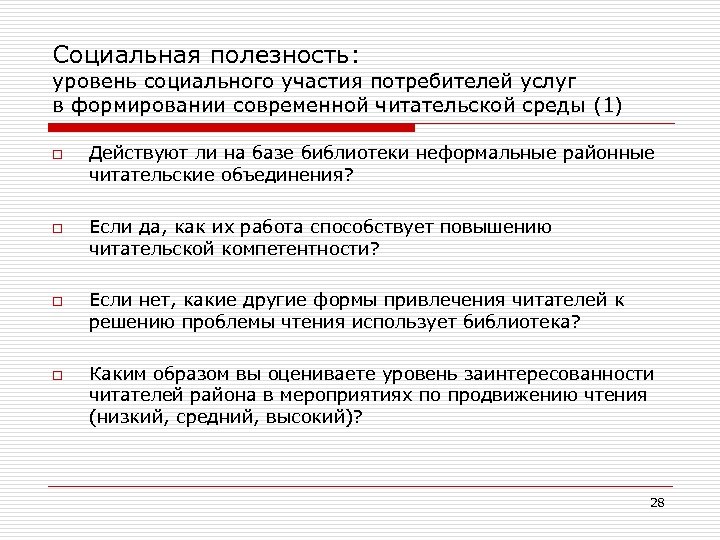 Социальная полезность:
уровень социального участия потребителей услуг в формировании современной читательской среды (1)

Действуют ли на базе библиотеки неформальные районные читательские объединения?

Если да, как их работа способствует повышению читательской компетентности?

Если нет, какие другие формы привлечения читателей к решению проблемы чтения использует библиотека?

Каким образом вы оцениваете уровень заинтересованности читателей района в мероприятиях по продвижению чтения (низкий, средний, высокий)?

28